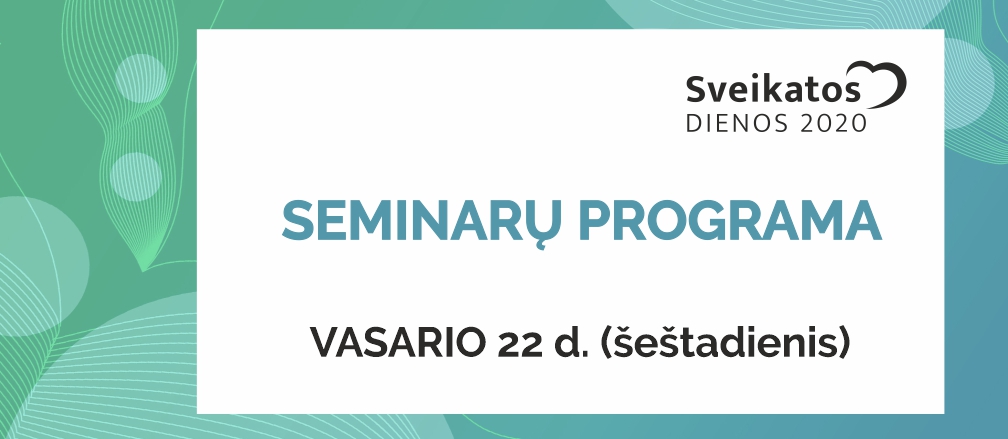 Sveikatos
DIENOS 2020

SEMINARŲ PROGRAMA

VASARIO 22 d. (šeštadienis)